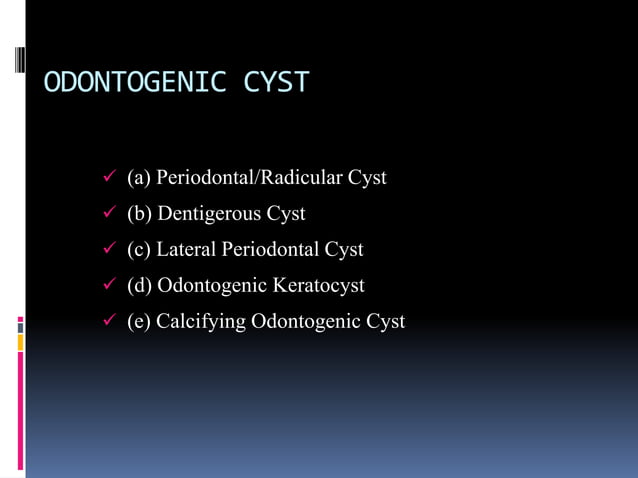 ODONTOGENIC CYST

✓ (a) Periodontal/Radicular Cyst
✓ (b) Dentigerous Cyst
✓ (c) Lateral Periodontal Cyst
✓ (d) Odontogenic Keratocyst
✓ (e) Calcifying Odontogenic Cyst